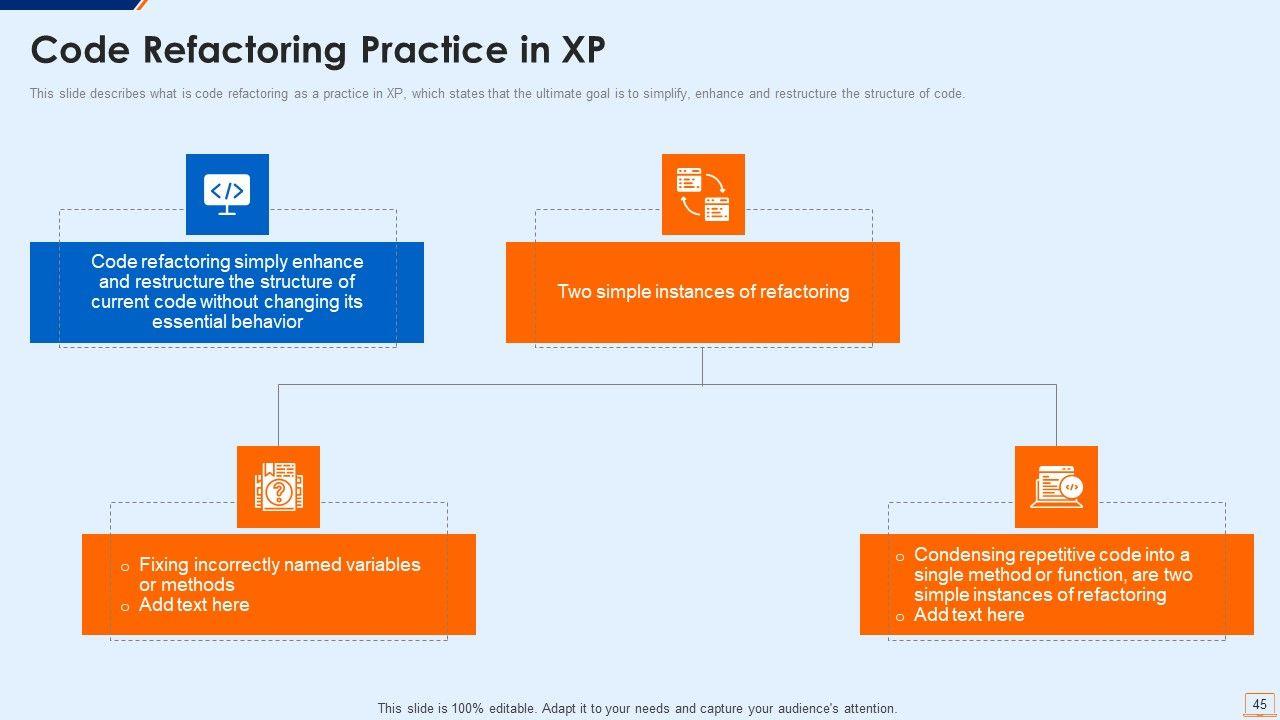 Code Refactoring Practice in XP

This slide describes what is code refactoring as a practice in XP, which states that the ultimate goal is to simplify, enhance and restructure the structure of code.

Code refactoring simply enhance and restructure the structure of current code without changing its essential behavior

Two simple instances of refactoring

o Fixing incorrectly named variables or methods
o Add text here

o Condensing repetitive code into a single method or function, are two simple instances of refactoring
o Add text here

This slide is 100% editable. Adapt it to your needs and capture your audience's attention.

45